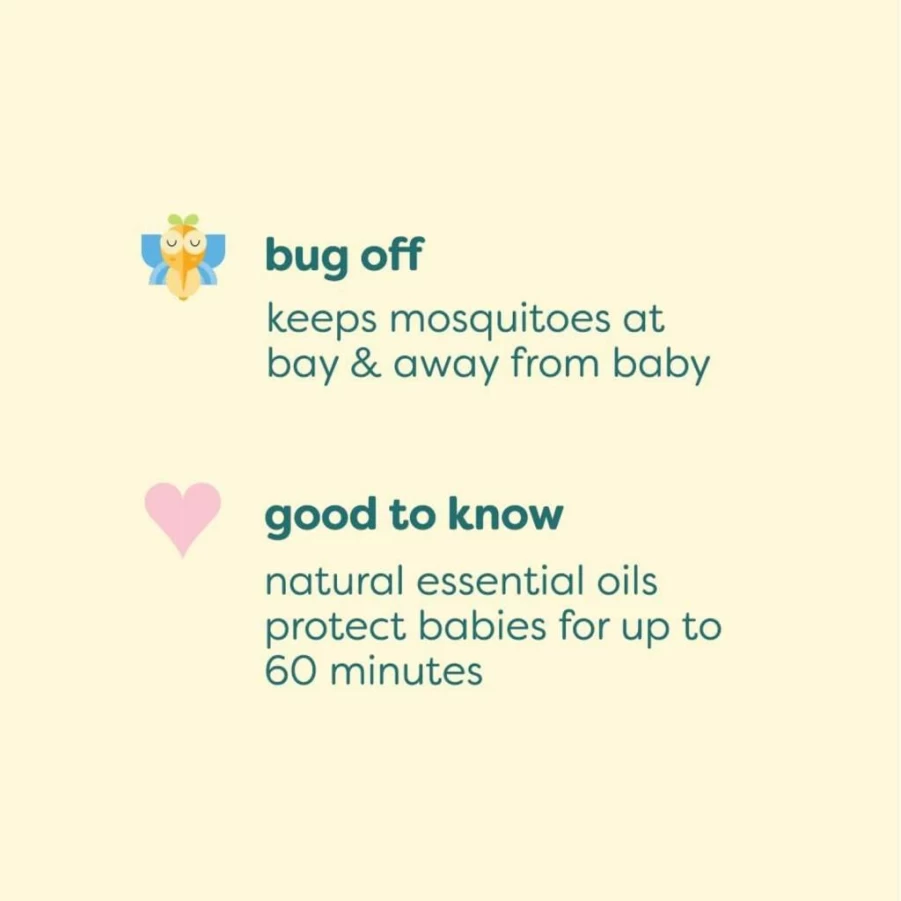 bug off

keeps mosquitoes at bay & away from baby

good to know

natural essential oils protect babies for up to 60 minutes